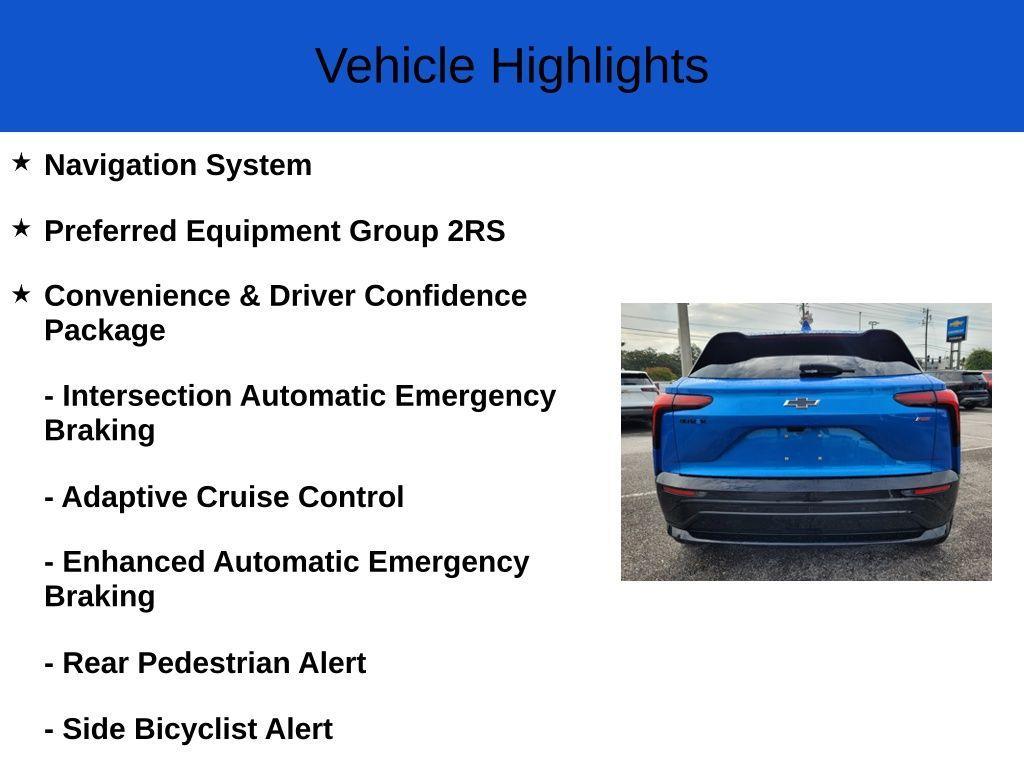 Vehicle Highlights

★ Navigation System

★ Preferred Equipment Group 2RS

★ Convenience & Driver Confidence Package

- Intersection Automatic Emergency Braking

- Adaptive Cruise Control

- Enhanced Automatic Emergency Braking

- Rear Pedestrian Alert

- Side Bicyclist Alert